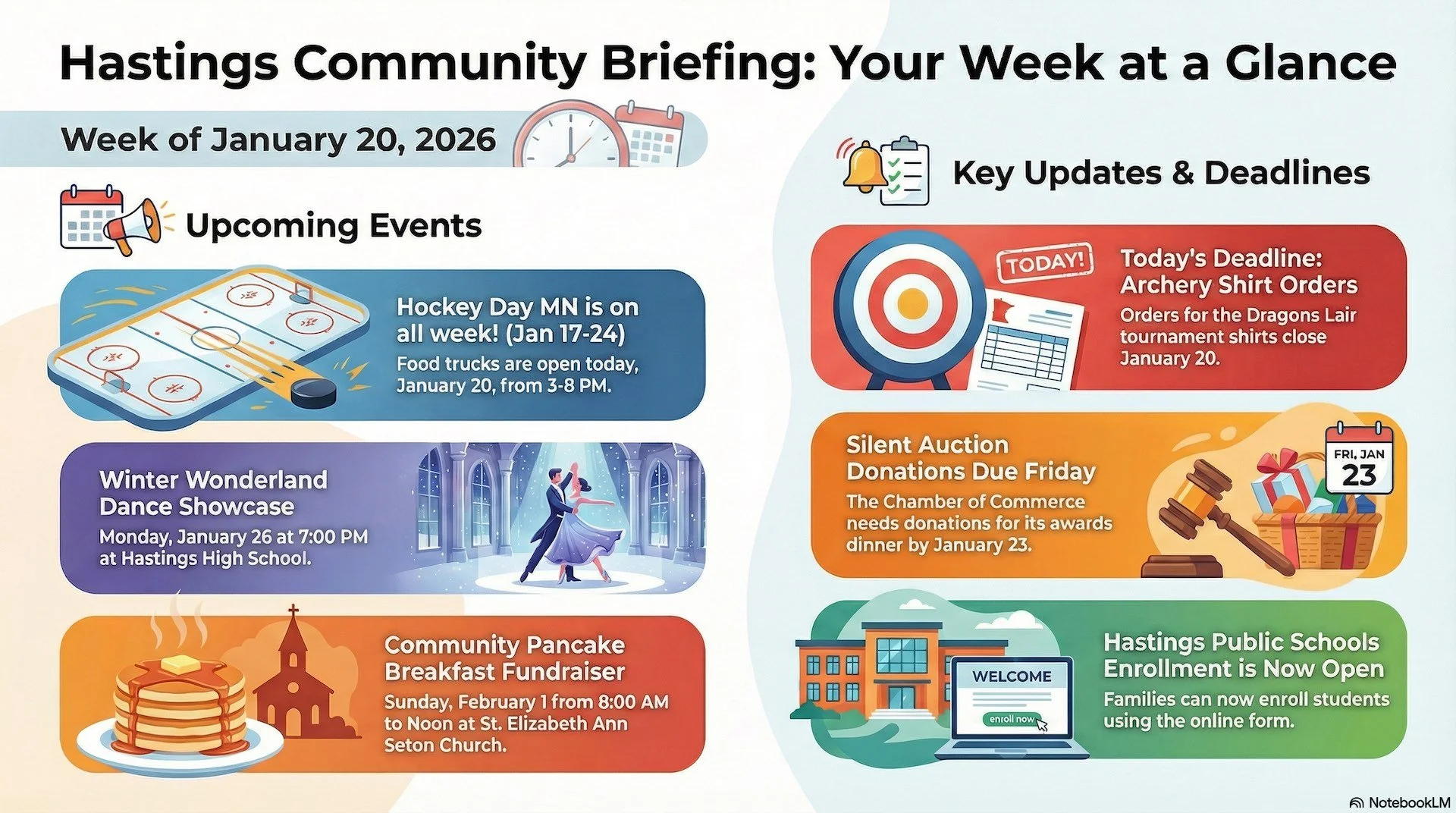 Hastings Community Briefing: Your Week at a Glance

Week of January 20, 2026

Upcoming Events

Hockey Day MN is on all week! (Jan 17-24)
Food trucks are open today, January 20, from 3-8 PM.

Winter Wonderland Dance Showcase
Monday, January 26 at 7:00 PM at Hastings High School.

Community Pancake Breakfast Fundraiser
Sunday, February 1 from 8:00 AM to Noon at St. Elizabeth Ann Seton Church.

Key Updates & Deadlines

TODAY!

Today's Deadline: Archery Shirt Orders
Orders for the Dragons Lair tournament shirts close January 20.

Silent Auction Donations Due Friday
The Chamber of Commerce needs donations for its awards dinner by January 23.

FRI, JAN
23

WELCOME
enroll now

Hastings Public Schools Enrollment is Now Open
Families can now enroll students using the online form.

NotebookLM